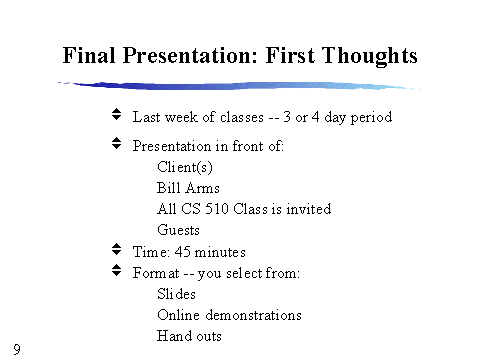 Final Presentation: First Thoughts

Last week of classes -- 3 or 4 day period

Presentation in front of:
Client(s)
Bill Arms
All CS 510 Class is invited
Guests

Time: 45 minutes

Format -- you select from:
Slides
Online demonstrations
Hand outs

9